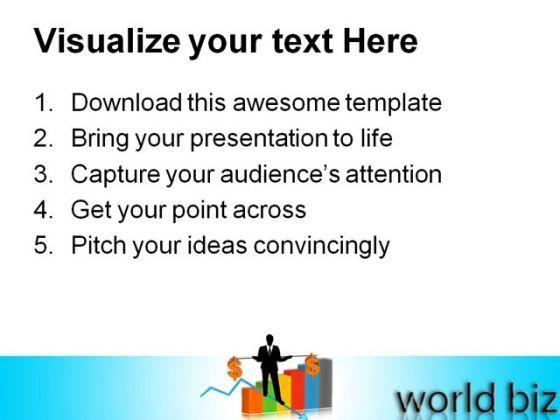 Visualize your text Here

1. Download this awesome template
2. Bring your presentation to life
3. Capture your audience's attention
4. Get your point across
5. Pitch your ideas convincingly

$

$

world biz